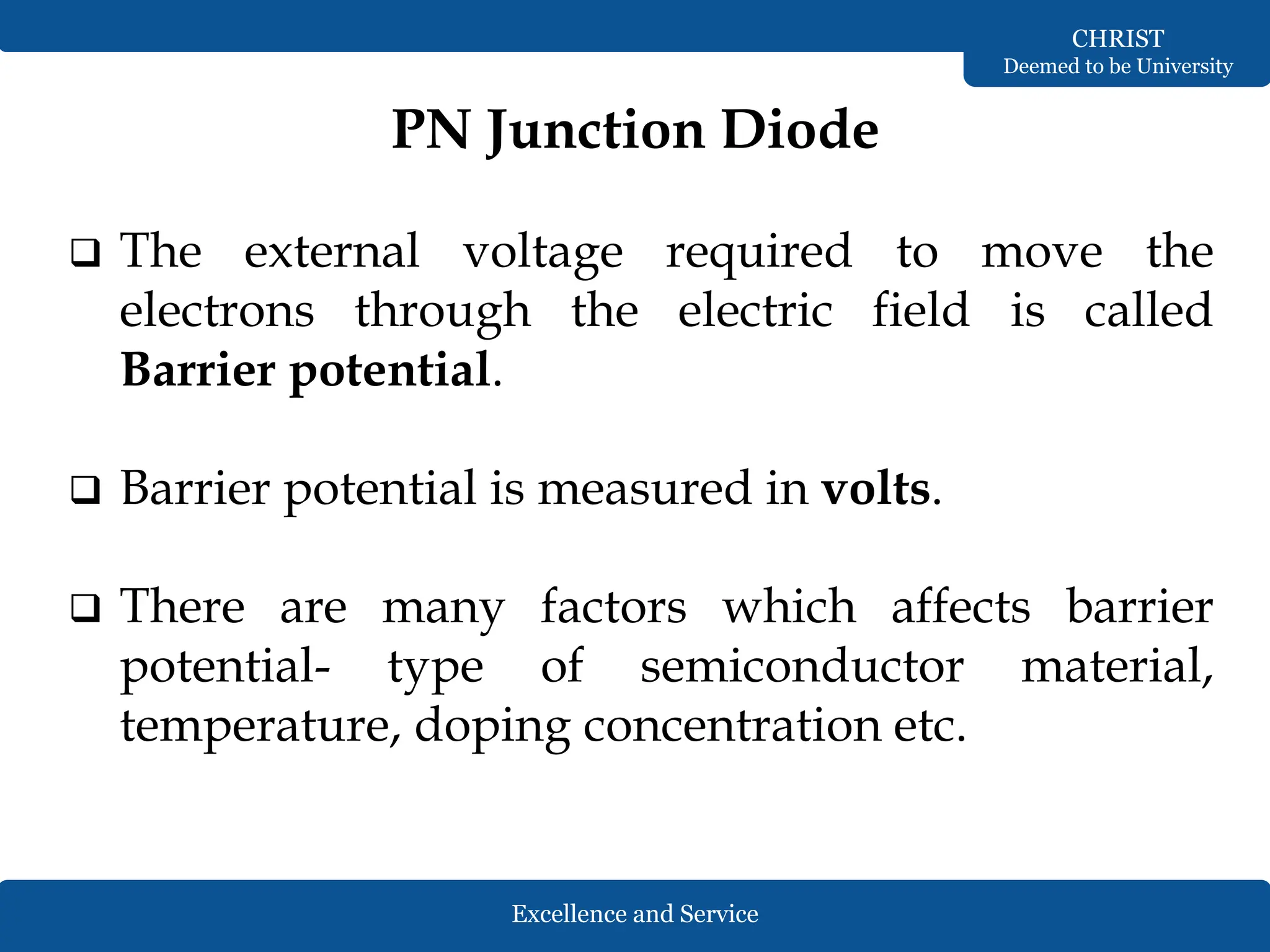 CHRIST
Deemed to be University

PN Junction Diode

❑ The external voltage required to move the electrons through the electric field is called Barrier potential.

❑ Barrier potential is measured in volts.

❑ There are many factors which affects barrier potential- type of semiconductor material, temperature, doping concentration etc.

Excellence and Service